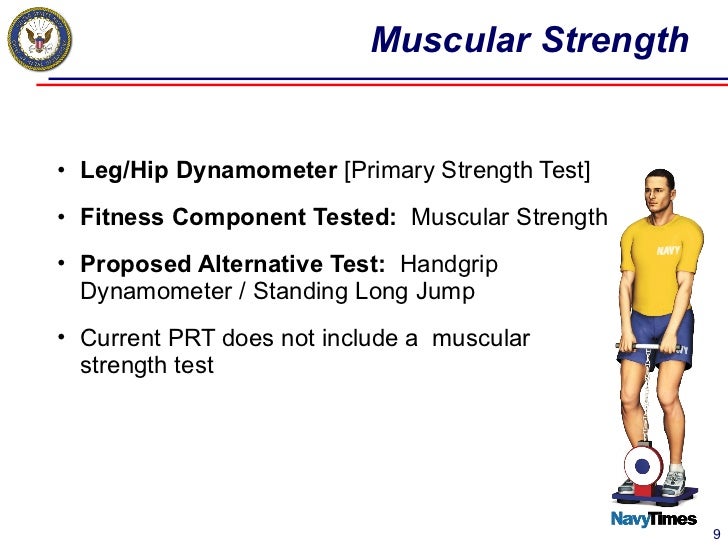 Muscular Strength

• Leg/Hip Dynamometer [Primary Strength Test]

• Fitness Component Tested: Muscular Strength

• Proposed Alternative Test: Handgrip Dynamometer / Standing Long Jump

• Current PRT does not include a muscular strength test

NAVY

NavyTimes

9